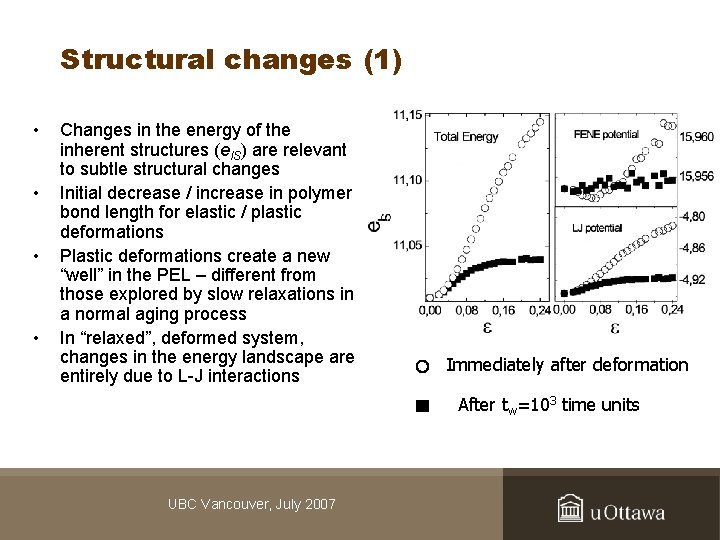 Structural changes (1)

• Changes in the energy of the inherent structures ($e_{IS}$) are relevant to subtle structural changes
• Initial decrease / increase in polymer bond length for elastic / plastic deformations
• Plastic deformations create a new "well" in the PEL – different from those explored by slow relaxations in a normal aging process
• In "relaxed", deformed system, changes in the energy landscape are entirely due to L-J interactions

11,15
11,10
11,05
$e_{IS}$
Total Energy
0,00 0,08 0,16 0,24
$\varepsilon$
FENE potential
15,960
15,956
LJ potential
-4,80
-4,86
-4,92
0,00 0,08 0,16 0,24
$\varepsilon$

○ Immediately after deformation
■ After $t_w=10^3$ time units

UBC Vancouver, July 2007
uOttawa